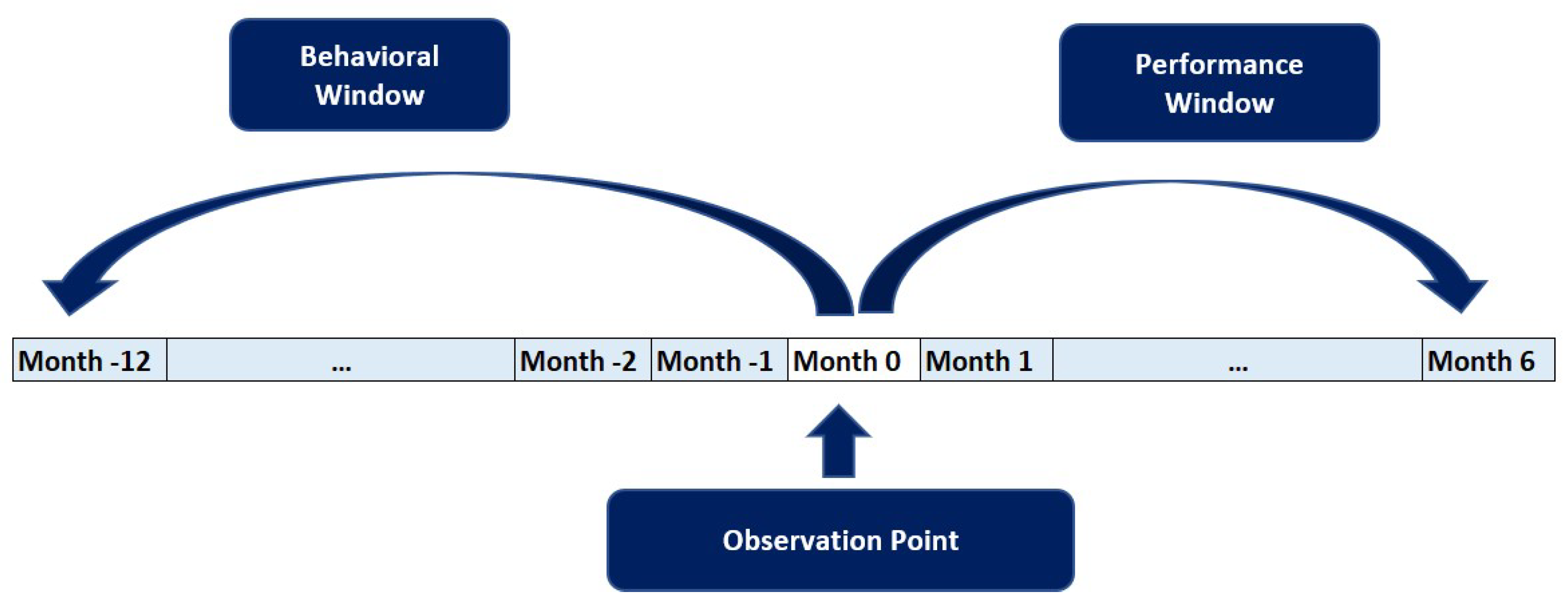 Behavioral Window

Performance Window

| Month -12 | ... | Month -2 | Month -1 | Month 0 | Month 1 | ... | Month 6 |
|---|---|---|---|---|---|---|---|

Observation Point